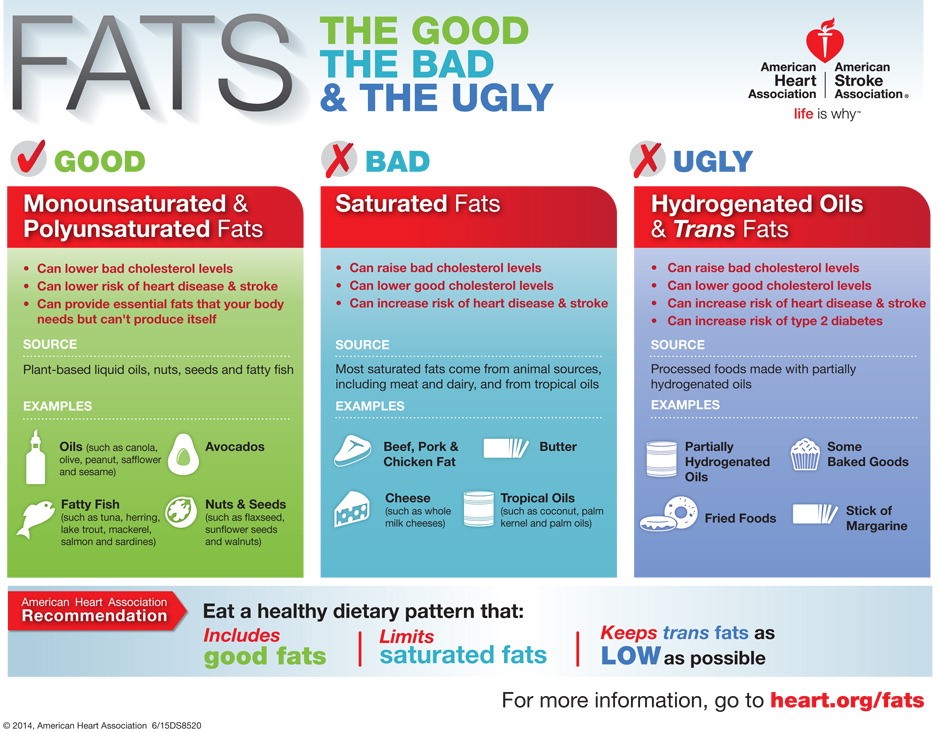 FATS THE GOOD THE BAD & THE UGLY

American Heart Association | American Stroke Association®
life is why™

GOOD

Monounsaturated & Polyunsaturated Fats

• Can lower bad cholesterol levels
• Can lower risk of heart disease & stroke
• Can provide essential fats that your body needs but can't produce itself

SOURCE

Plant-based liquid oils, nuts, seeds and fatty fish

EXAMPLES

Oils (such as canola, olive, peanut, safflower and sesame)

Avocados

Fatty Fish (such as tuna, herring, lake trout, mackerel, salmon and sardines)

Nuts & Seeds (such as flaxseed, sunflower seeds and walnuts)

BAD

Saturated Fats

• Can raise bad cholesterol levels
• Can lower good cholesterol levels
• Can increase risk of heart disease & stroke

SOURCE

Most saturated fats come from animal sources, including meat and dairy, and from tropical oils

EXAMPLES

Beef, Pork & Chicken Fat

Butter

Cheese (such as whole milk cheeses)

Tropical Oils (such as coconut, palm kernel and palm oils)

UGLY

Hydrogenated Oils & Trans Fats

• Can raise bad cholesterol levels
• Can lower good cholesterol levels
• Can increase risk of heart disease & stroke
• Can increase risk of type 2 diabetes

SOURCE

Processed foods made with partially hydrogenated oils

EXAMPLES

Partially Hydrogenated Oils

Some Baked Goods

Fried Foods

Stick of Margarine

American Heart Association Recommendation

Eat a healthy dietary pattern that:

Includes good fats | Limits saturated fats | Keeps trans fats as LOW as possible

For more information, go to heart.org/fats

© 2014, American Heart Association 6/15DS8520